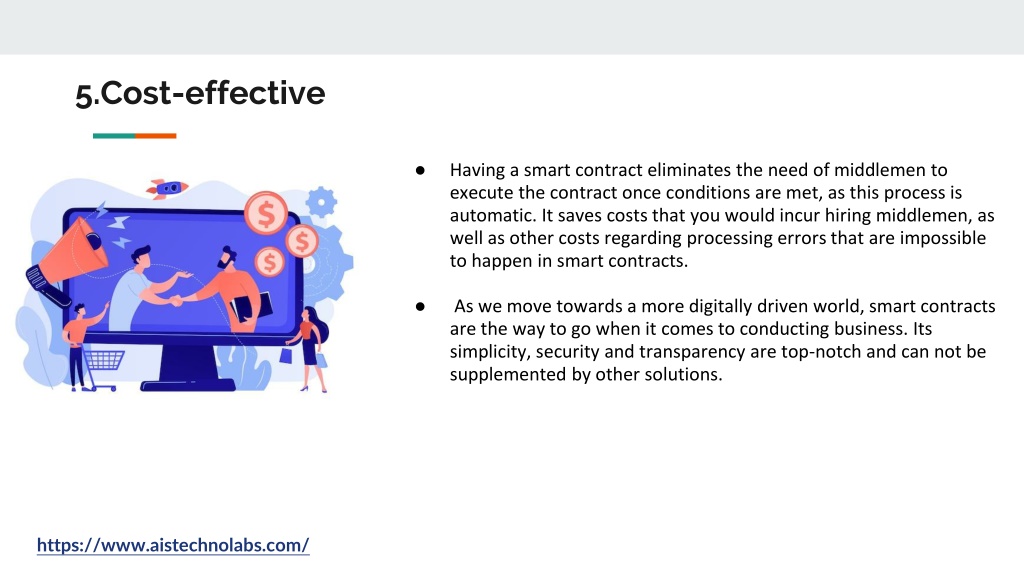 5.Cost-effective

● Having a smart contract eliminates the need of middlemen to execute the contract once conditions are met, as this process is automatic. It saves costs that you would incur hiring middlemen, as well as other costs regarding processing errors that are impossible to happen in smart contracts.

● As we move towards a more digitally driven world, smart contracts are the way to go when it comes to conducting business. Its simplicity, security and transparency are top-notch and can not be supplemented by other solutions.

https://www.aistechnolabs.com/